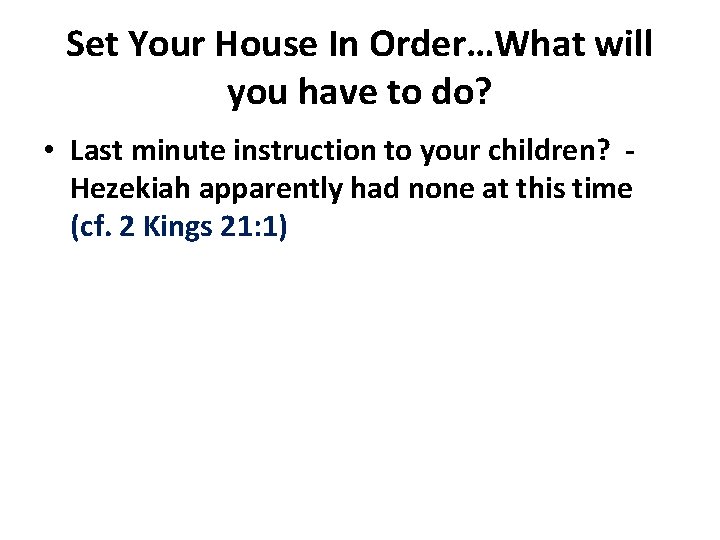 Set Your House In Order…What will you have to do?

• Last minute instruction to your children? - Hezekiah apparently had none at this time (cf. 2 Kings 21:1)